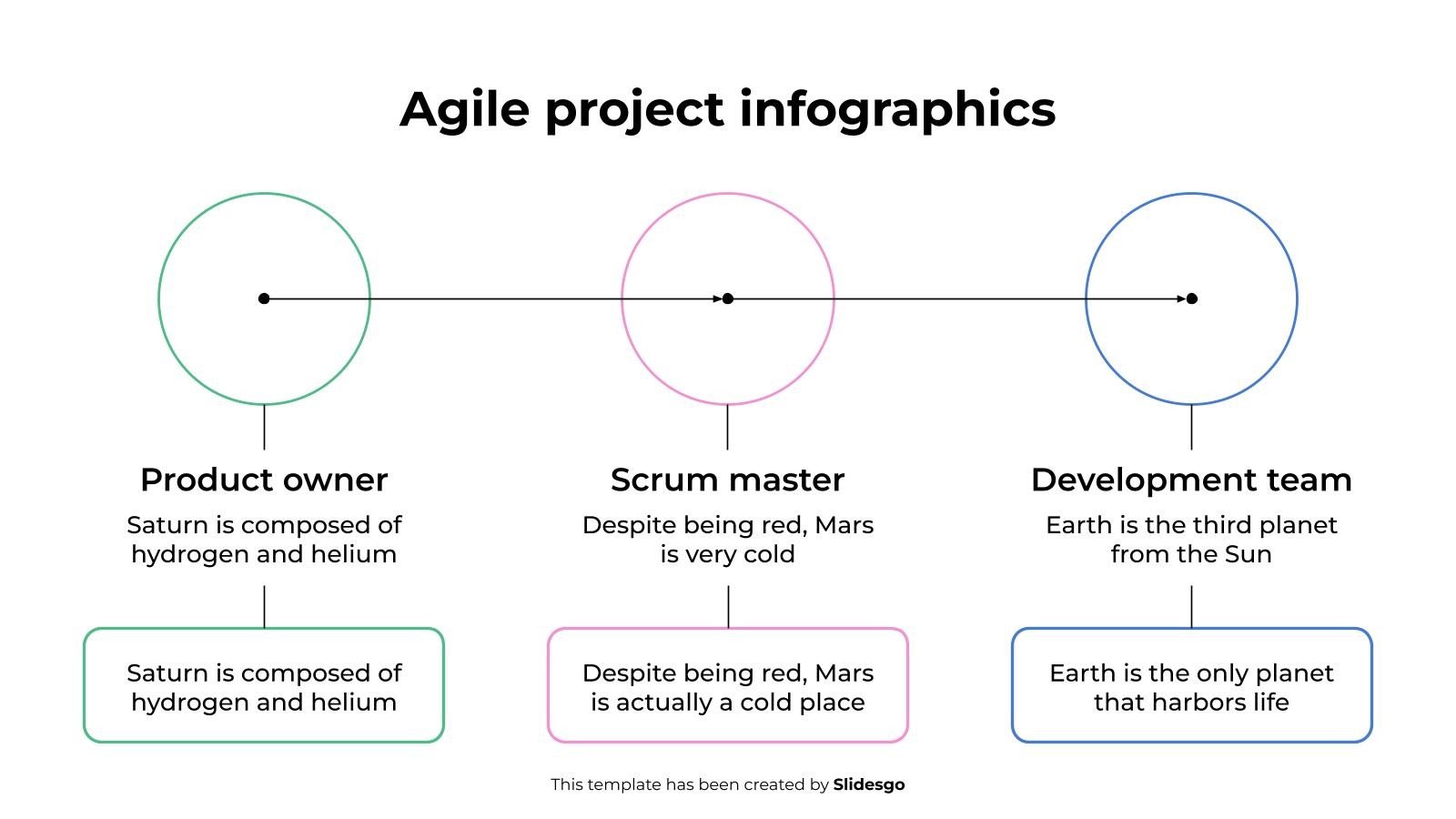 Agile project infographics

Product owner

Saturn is composed of hydrogen and helium

Saturn is composed of hydrogen and helium

Scrum master

Despite being red, Mars is very cold

Despite being red, Mars is actually a cold place

Development team

Earth is the third planet from the Sun

Earth is the only planet that harbors life

This template has been created by Slidesgo